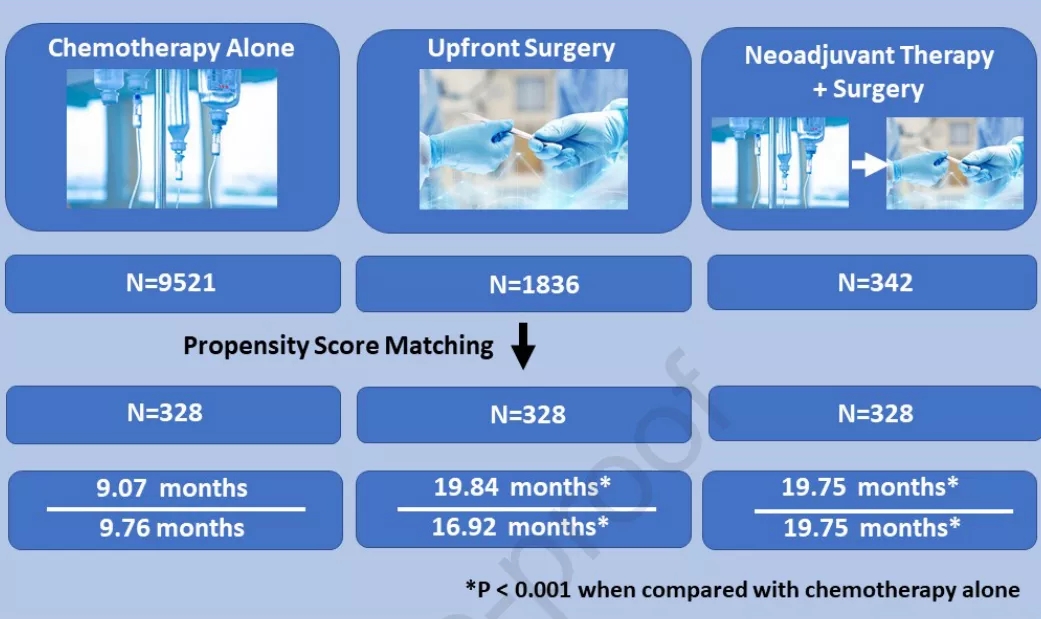 Chemotherapy Alone

Upfront Surgery

Neoadjuvant Therapy + Surgery

N=9521

N=1836

N=342

Propensity Score Matching

N=328

N=328

N=328

9.07 months
9.76 months

19.84 months*
16.92 months*

19.75 months*
19.75 months*

*P < 0.001 when compared with chemotherapy alone